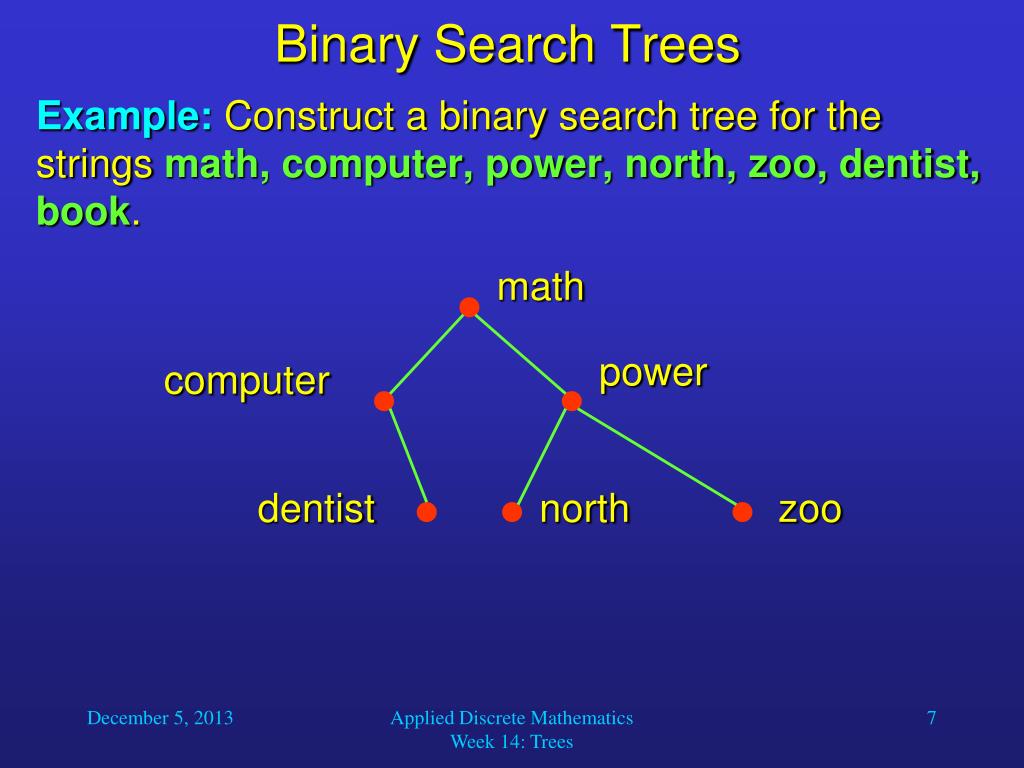 Binary Search Trees

Example: Construct a binary search tree for the strings math, computer, power, north, zoo, dentist, book.

math

computer

power

dentist

north

zoo

December 5, 2013

Applied Discrete Mathematics
Week 14: Trees

7